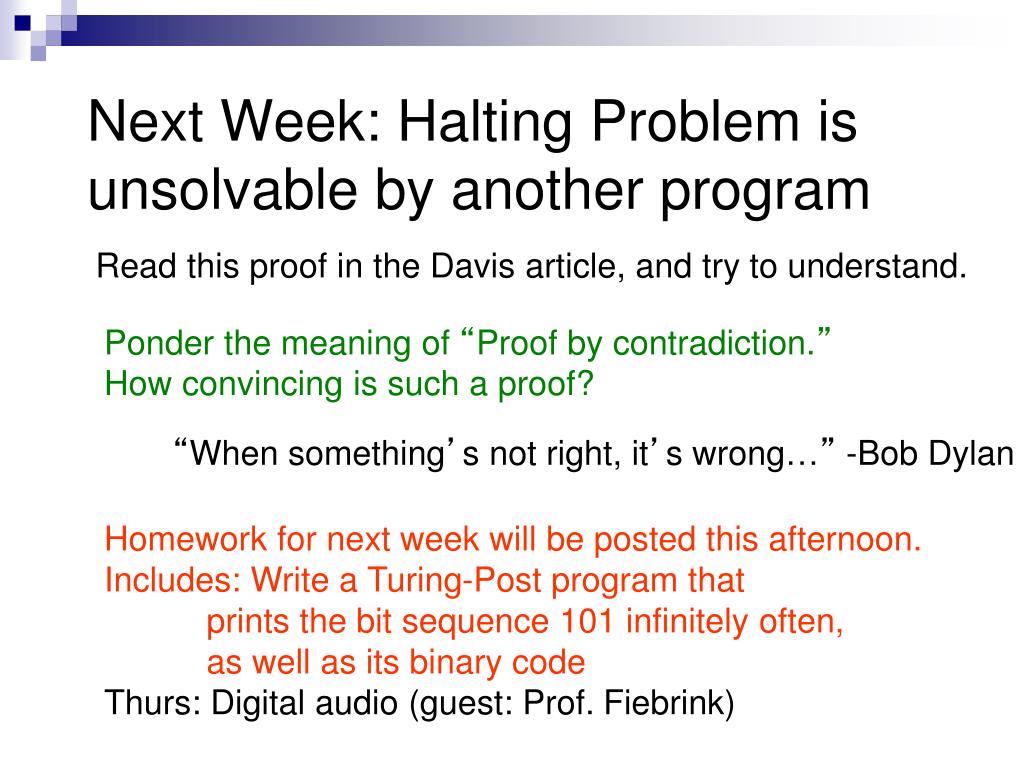 Next Week: Halting Problem is unsolvable by another program

Read this proof in the Davis article, and try to understand.

Ponder the meaning of “Proof by contradiction.”
How convincing is such a proof?

“When something’s not right, it’s wrong…” -Bob Dylan

Homework for next week will be posted this afternoon.
Includes: Write a Turing-Post program that
prints the bit sequence 101 infinitely often,
as well as its binary code
Thurs: Digital audio (guest: Prof. Fiebrink)